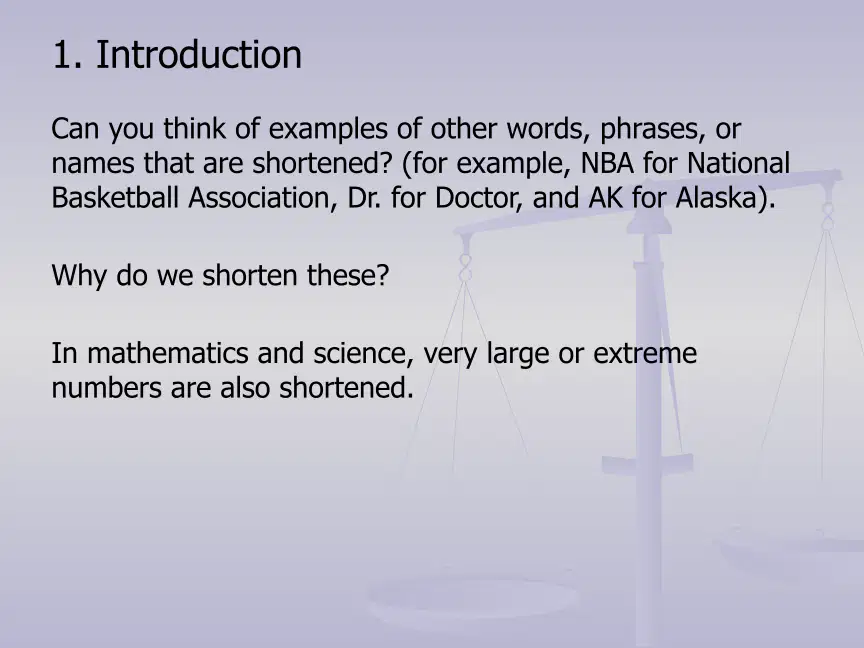 1. Introduction

Can you think of examples of other words, phrases, or names that are shortened? (for example, NBA for National Basketball Association, Dr. for Doctor, and AK for Alaska).

Why do we shorten these?

In mathematics and science, very large or extreme numbers are also shortened.